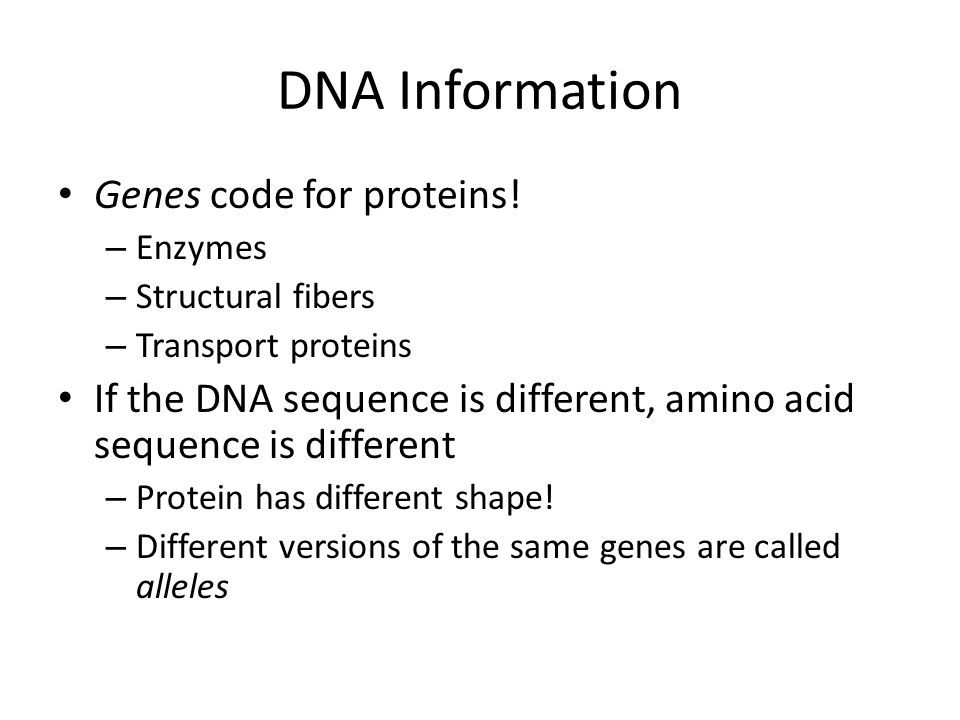 DNA Information

• Genes code for proteins!
– Enzymes
– Structural fibers
– Transport proteins
• If the DNA sequence is different, amino acid sequence is different
– Protein has different shape!
– Different versions of the same genes are called alleles